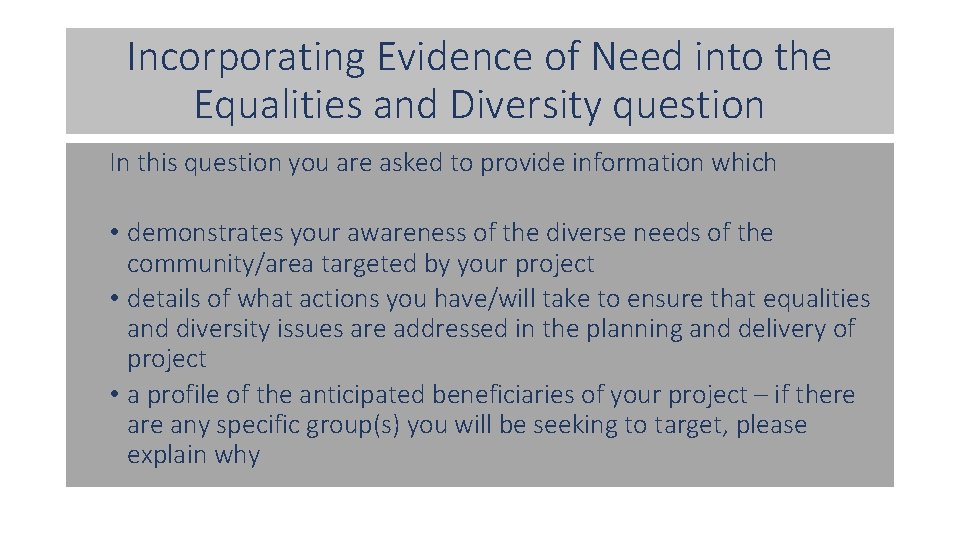 Incorporating Evidence of Need into the Equalities and Diversity question

In this question you are asked to provide information which

• demonstrates your awareness of the diverse needs of the community/area targeted by your project
• details of what actions you have/will take to ensure that equalities and diversity issues are addressed in the planning and delivery of project
• a profile of the anticipated beneficiaries of your project – if there are any specific group(s) you will be seeking to target, please explain why